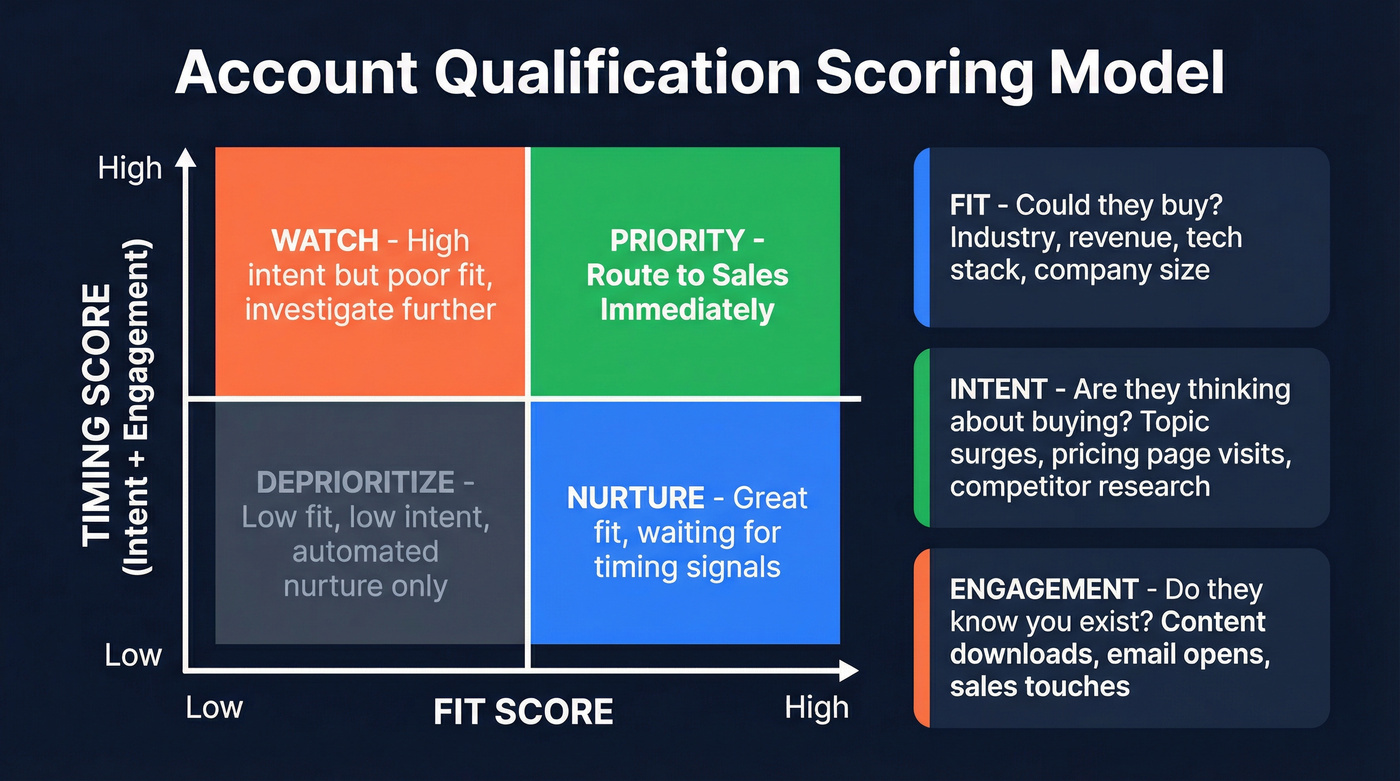 Account Qualification Scoring Model

High

TIMING SCORE
(Intent + Engagement)

Low

WATCH - High intent but poor fit, investigate further

PRIORITY - Route to Sales Immediately

DEPRIORITIZE - Low fit, low intent, automated nurture only

NURTURE - Great fit, waiting for timing signals

Low

FIT SCORE

High

FIT - Could they buy? Industry, revenue, tech stack, company size

INTENT - Are they thinking about buying? Topic surges, pricing page visits, competitor research

ENGAGEMENT - Do they know you exist? Content downloads, email opens, sales touches